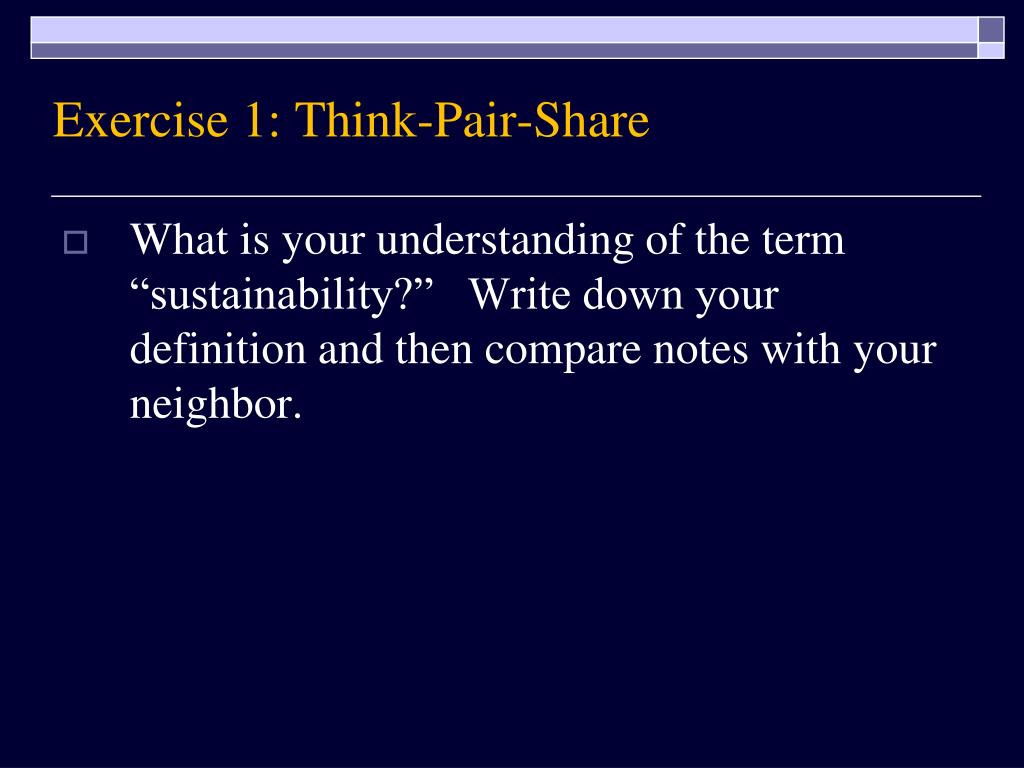 Exercise 1: Think-Pair-Share

What is your understanding of the term “sustainability?” Write down your definition and then compare notes with your neighbor.